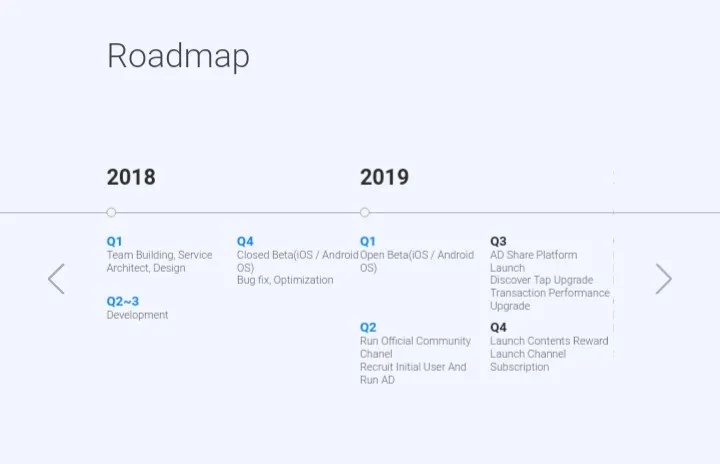 Roadmap

2018

Q1
Team Building, Service Architect, Design

Q2~3
Development

Q4
Closed Beta(iOS / Android OS)
Bug fix, Optimization

2019

Q1
Open Beta(iOS / Android OS)

Q2
Run Official Community Chanel
Recruit Initial User And Run AD

Q3
AD Share Platform Launch
Discover Tap Upgrade
Transaction Performance Upgrade

Q4
Launch Contents Reward
Launch Channel Subscription